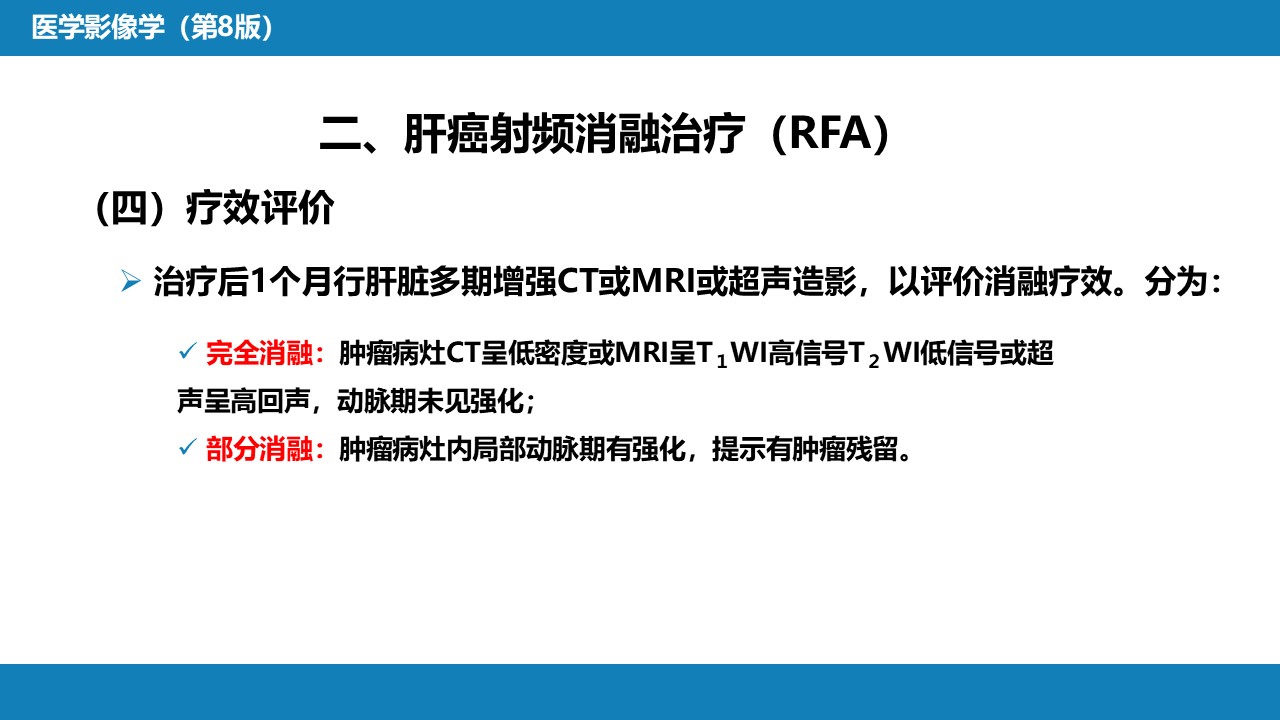 医学影像学（第8版）

二、肝癌射频消融治疗（RFA）

（四）疗效评价

➢ 治疗后1个月行肝脏多期增强CT或MRI或超声造影，以评价消融疗效。分为：

✓ 完全消融：肿瘤病灶CT呈低密度或MRI呈$T_1$WI高信号$T_2$WI低信号或超声呈高回声，动脉期未见强化；

✓ 部分消融：肿瘤病灶内局部动脉期有强化，提示有肿瘤残留。